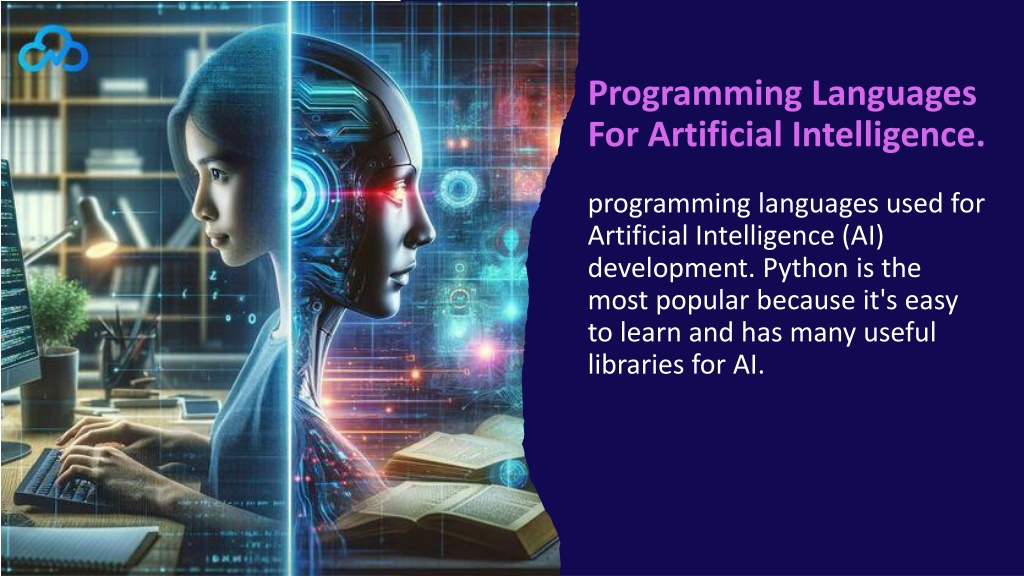 Programming Languages For Artificial Intelligence.

programming languages used for Artificial Intelligence (AI) development. Python is the most popular because it's easy to learn and has many useful libraries for AI.